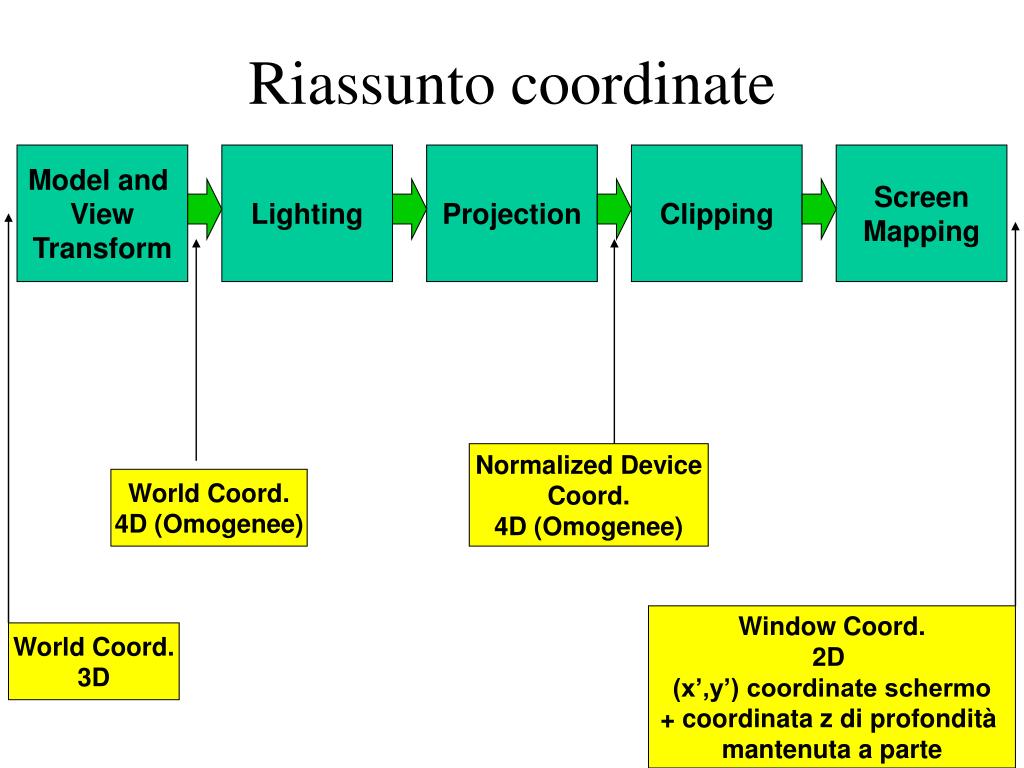 Riassunto coordinate

Model and View Transform

Lighting

Projection

Clipping

Screen Mapping

World Coord.
4D (Omogenee)

Normalized Device Coord.
4D (Omogenee)

World Coord.
3D

Window Coord.
2D
(x',y') coordinate schermo
+ coordinata z di profondità mantenuta a parte